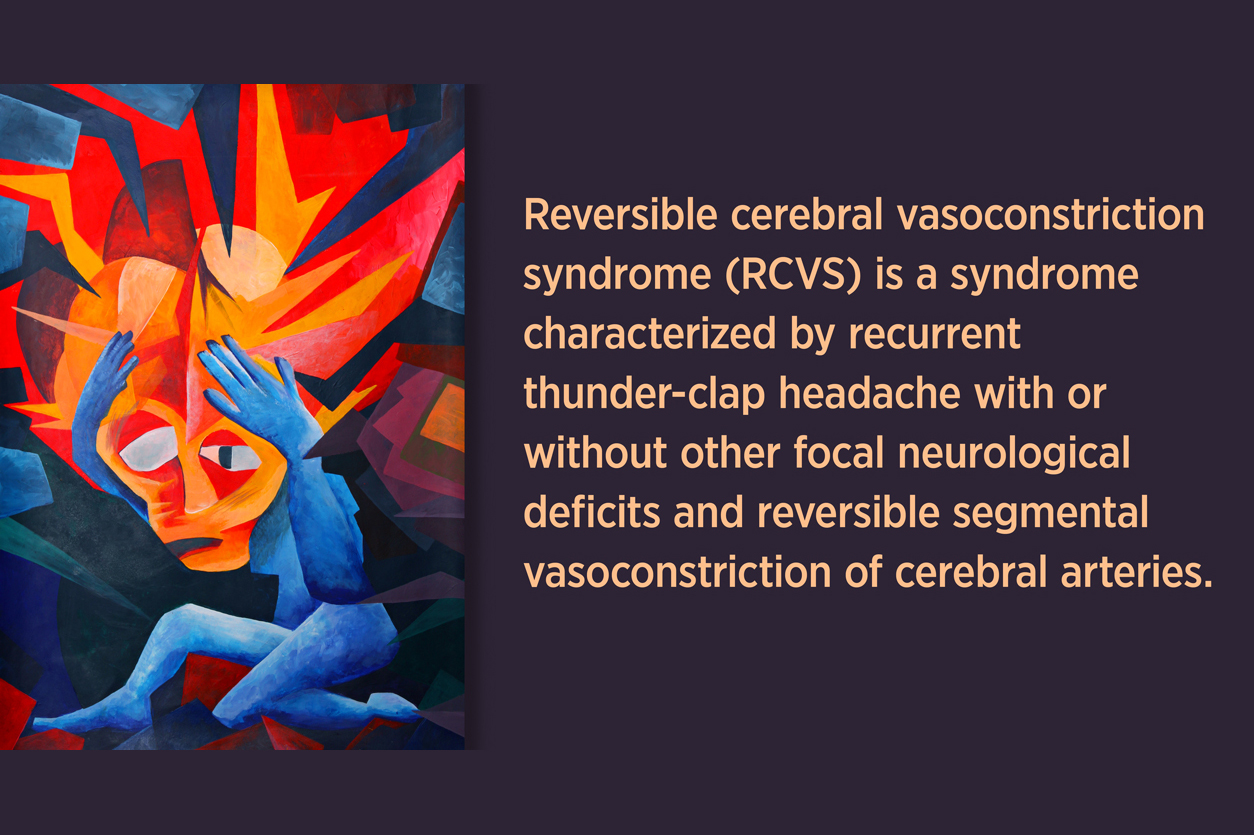 Reversible cerebral vasoconstriction syndrome (RCVS) is a syndrome characterized by recurrent thunder-clap headache with or without other focal neurological deficits and reversible segmental vasoconstriction of cerebral arteries.